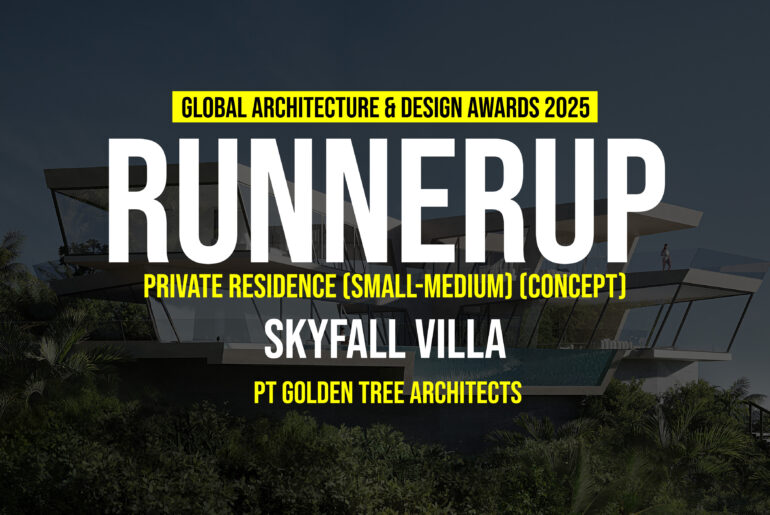 GLOBAL ARCHITECTURE & DESIGN AWARDS 2025

RUNNERUP

PRIVATE RESIDENCE (SMALL-MEDIUM) (CONCEPT)

SKYFALL VILLA

PT GOLDEN TREE ARCHITECTS